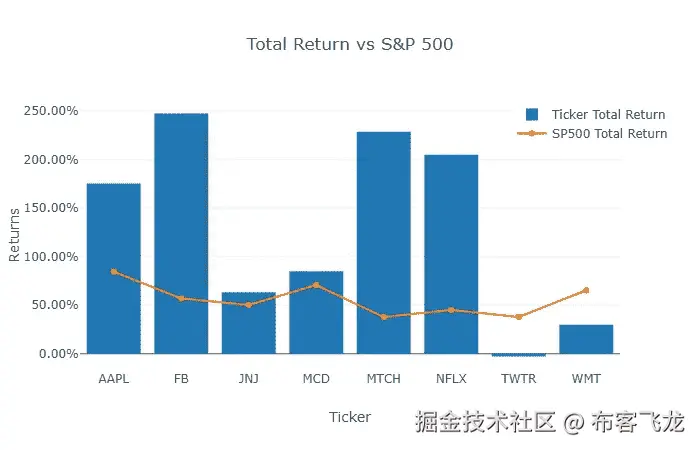 Total Return vs S&P 500

Ticker Total Return
SP500 Total Return

Returns

250.00%
200.00%
150.00%
100.00%
50.00%
0.00%

AAPL FB JNJ MCD MTCH NFLX TWTR WMT

Ticker

掘金技术社区 @ 布客飞龙